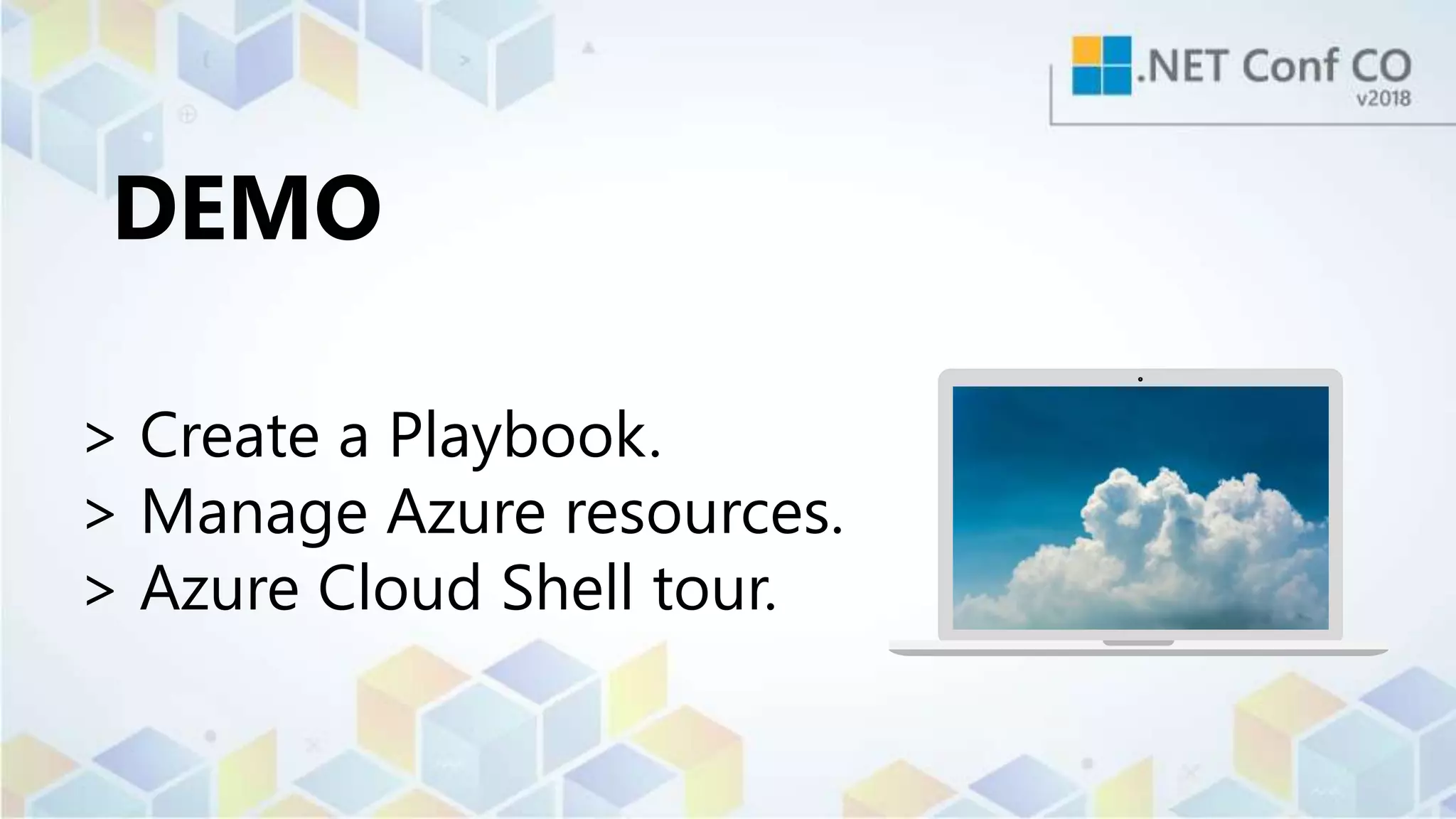 .NET Conf CO
v2018

DEMO

> Create a Playbook.
> Manage Azure resources.
> Azure Cloud Shell tour.